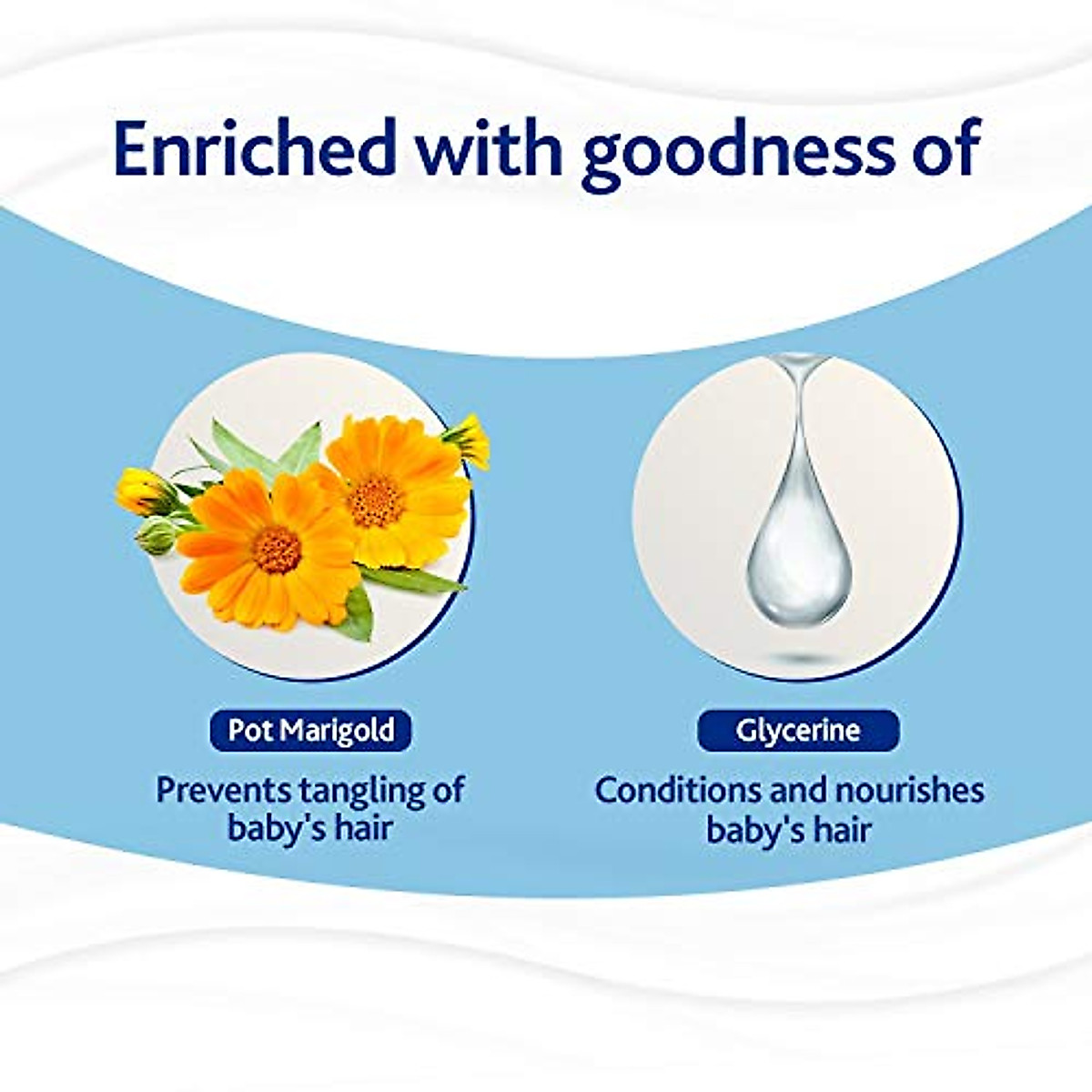 Enriched with goodness of

Pot Marigold

Prevents tangling of baby's hair

Glycerine

Conditions and nourishes baby's hair